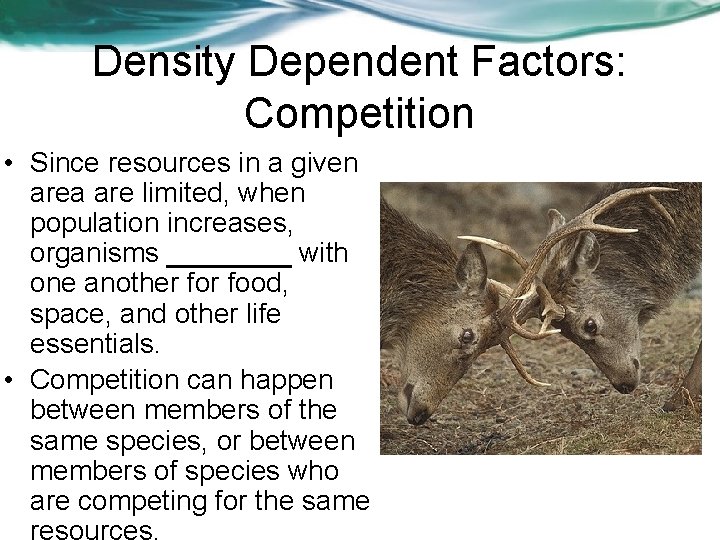 Density Dependent Factors: Competition

• Since resources in a given area are limited, when population increases, organisms ________ with one another for food, space, and other life essentials.

• Competition can happen between members of the same species, or between members of species who are competing for the same resources.